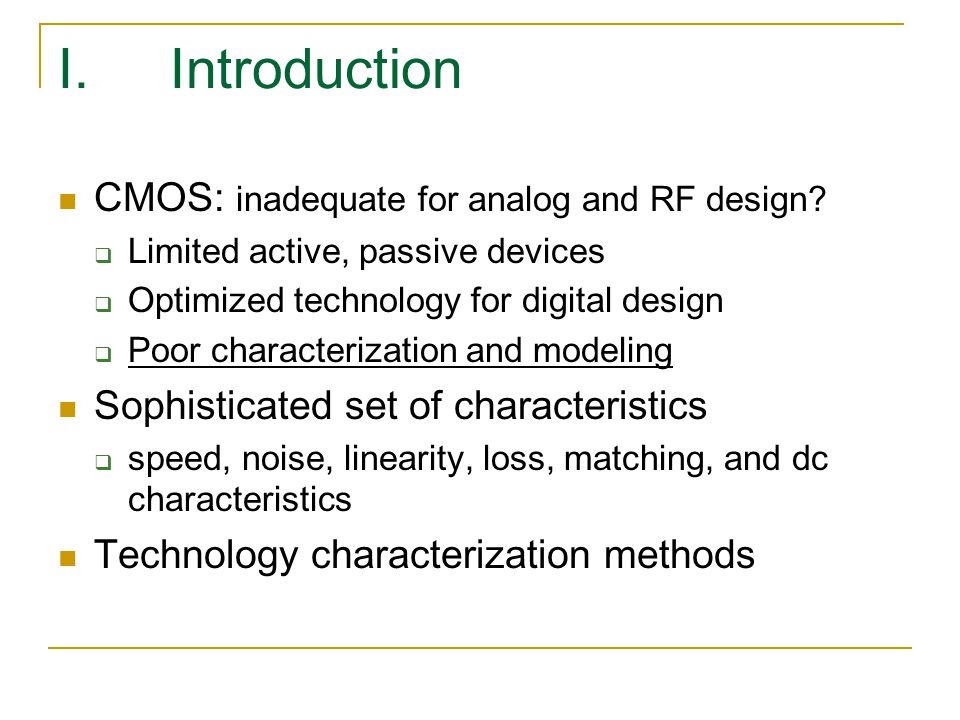 I. Introduction

CMOS: inadequate for analog and RF design?

Limited active, passive devices

Optimized technology for digital design

Poor characterization and modeling

Sophisticated set of characteristics

speed, noise, linearity, loss, matching, and dc characteristics

Technology characterization methods